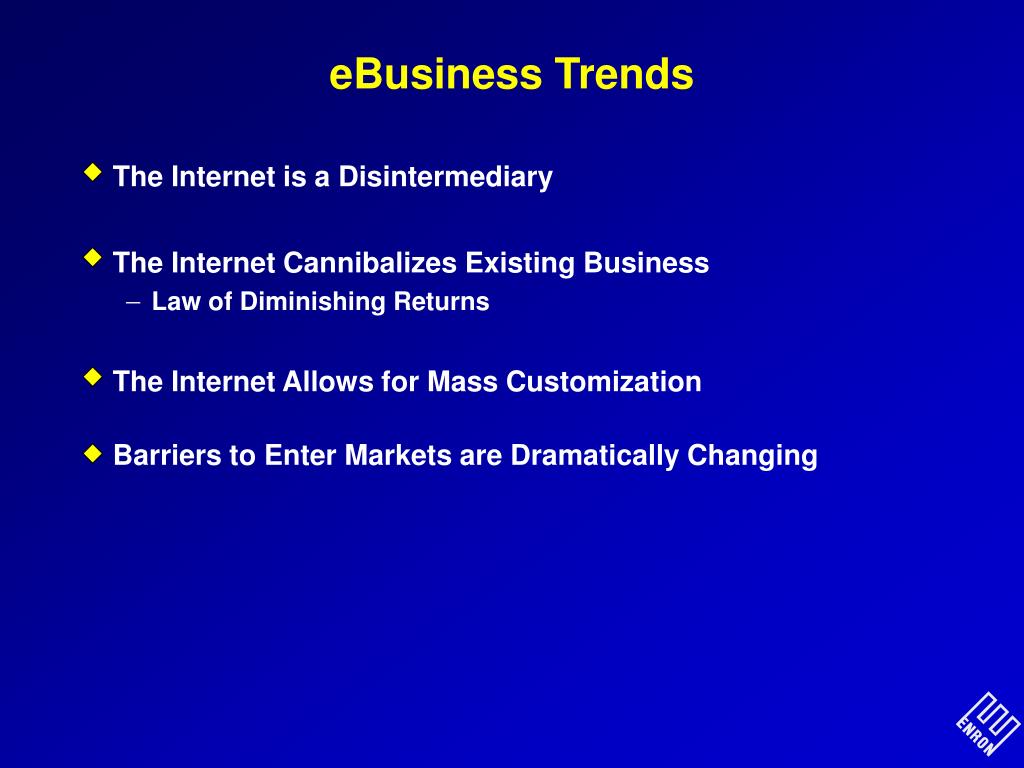 eBusiness Trends

The Internet is a Disintermediary

The Internet Cannibalizes Existing Business
– Law of Diminishing Returns

The Internet Allows for Mass Customization

Barriers to Enter Markets are Dramatically Changing

ENRON